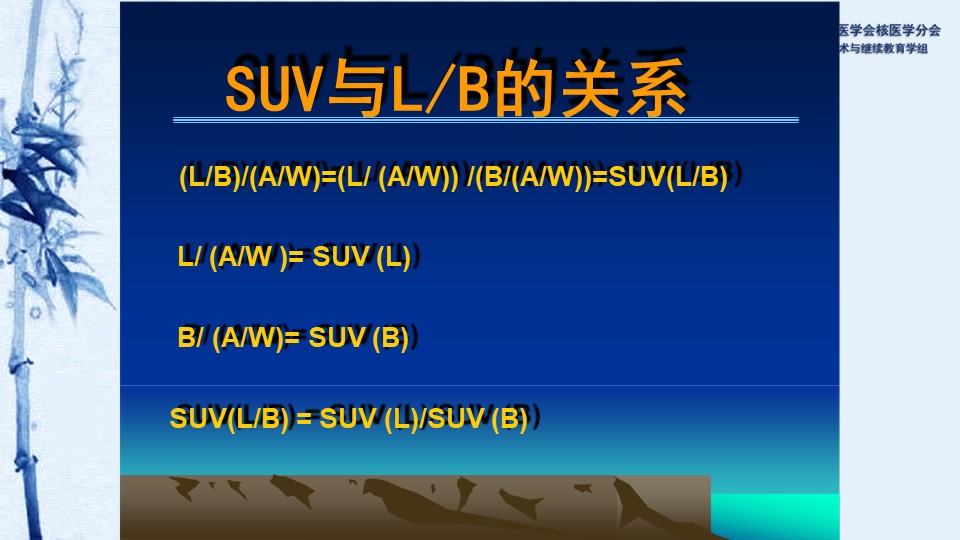 医学会核医学分会
术与继续教育学组

SUV与L/B的关系

(L/B)/(A/W)=(L/ (A/W)) /(B/(A/W))=SUV(L/B)

L/ (A/W )= SUV (L)

B/ (A/W)= SUV (B)

SUV(L/B) = SUV (L)/SUV (B)